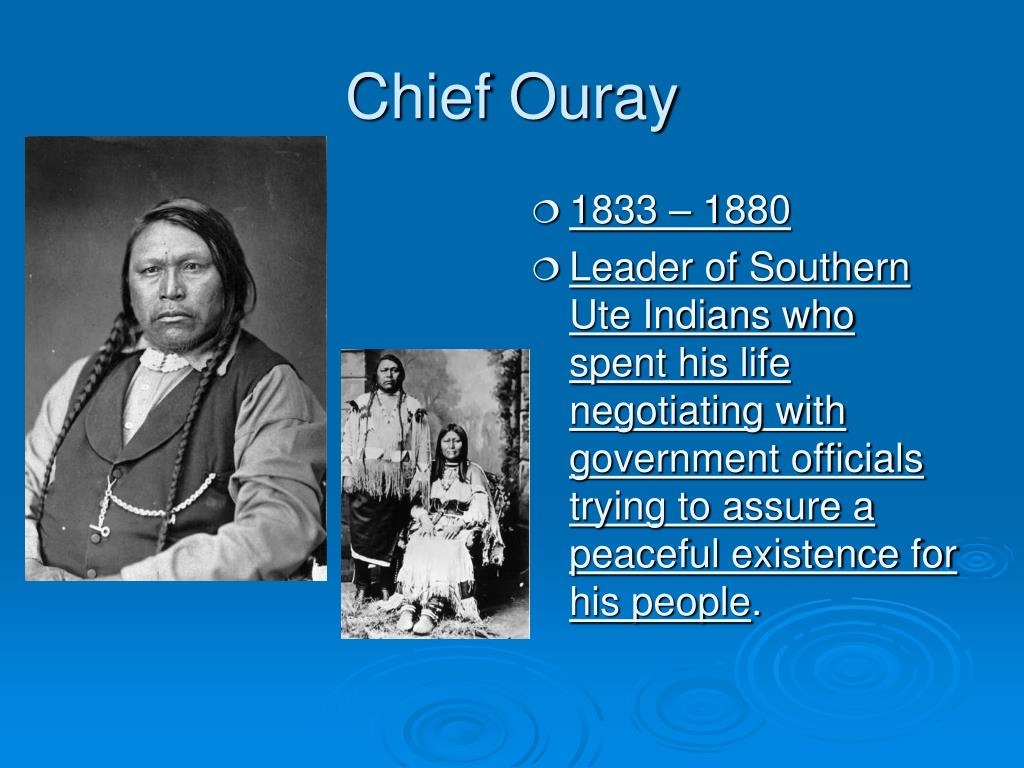 Chief Ouray

1833 – 1880

Leader of Southern Ute Indians who spent his life negotiating with government officials trying to assure a peaceful existence for his people.